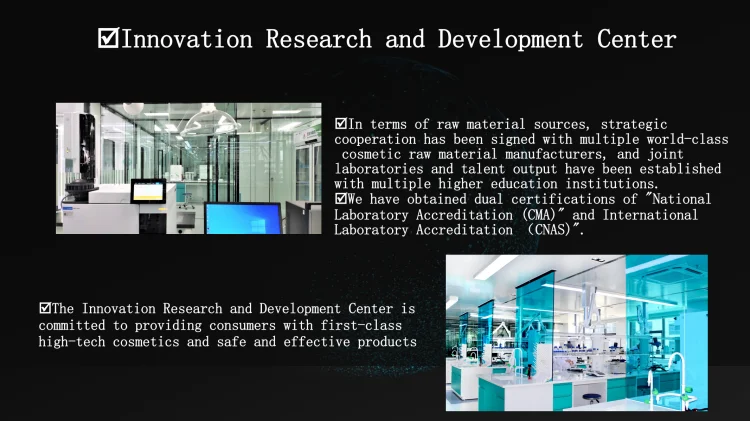 ☑Innovation Research and Development Center

☑In terms of raw material sources, strategic cooperation has been signed with multiple world-class cosmetic raw material manufacturers, and joint laboratories and talent output have been established with multiple higher education institutions.
☑We have obtained dual certifications of "National Laboratory Accreditation (CMA)" and International Laboratory Accreditation (CNAS)".

☑The Innovation Research and Development Center is committed to providing consumers with first-class high-tech cosmetics and safe and effective products